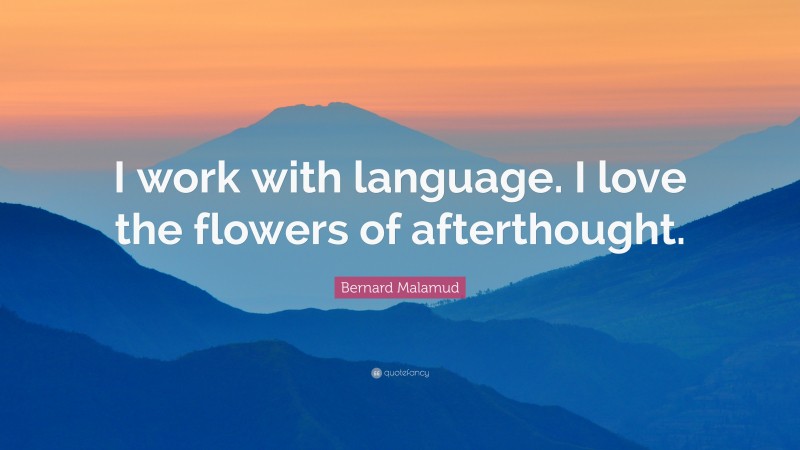 I work with language. I love the flowers of afterthought.

Bernard Malamud

quotefancy